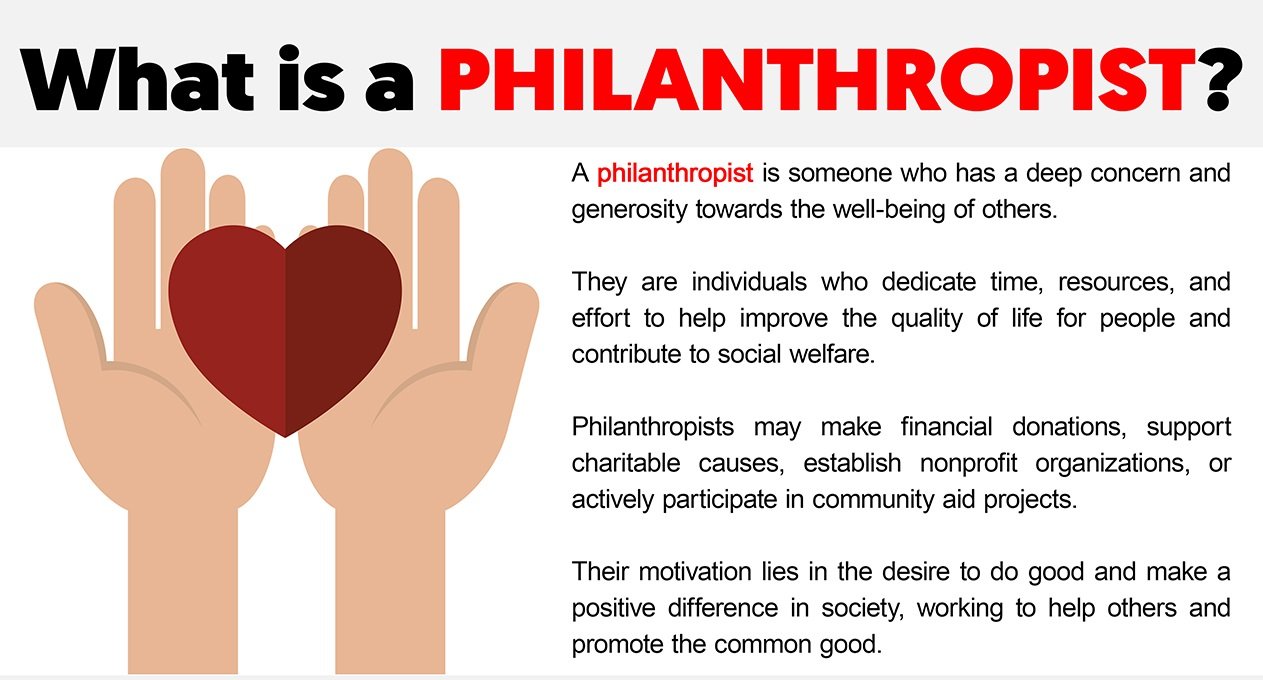 What is a PHILANTHROPIST?

A philanthropist is someone who has a deep concern and generosity towards the well-being of others.

They are individuals who dedicate time, resources, and effort to help improve the quality of life for people and contribute to social welfare.

Philanthropists may make financial donations, support charitable causes, establish nonprofit organizations, or actively participate in community aid projects.

Their motivation lies in the desire to do good and make a positive difference in society, working to help others and promote the common good.